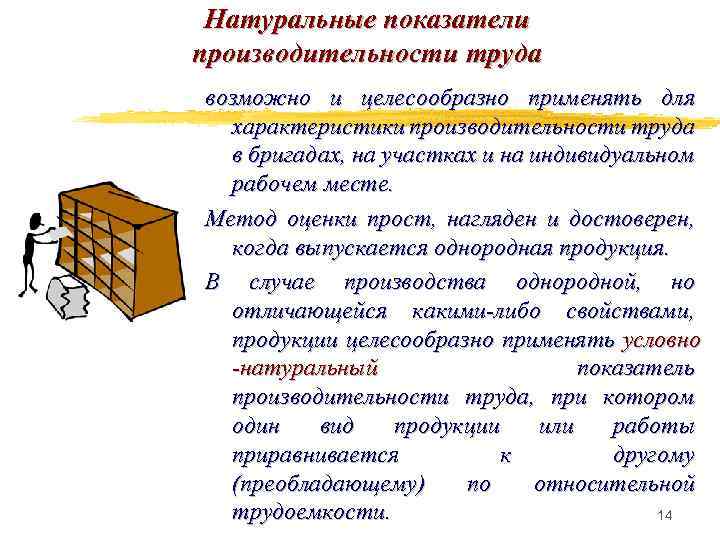 Натуральные показатели производительности труда

возможно и целесообразно применять для характеристики производительности труда в бригадах, на участках и на индивидуальном рабочем месте.

Метод оценки прост, нагляден и достоверен, когда выпускается однородная продукция.

В случае производства однородной, но отличающейся какими-либо свойствами, продукции целесообразно применять условно -натуральный показатель производительности труда, при котором один вид продукции или работы приравнивается к другому (преобладающему) по относительной трудоемкости.

14